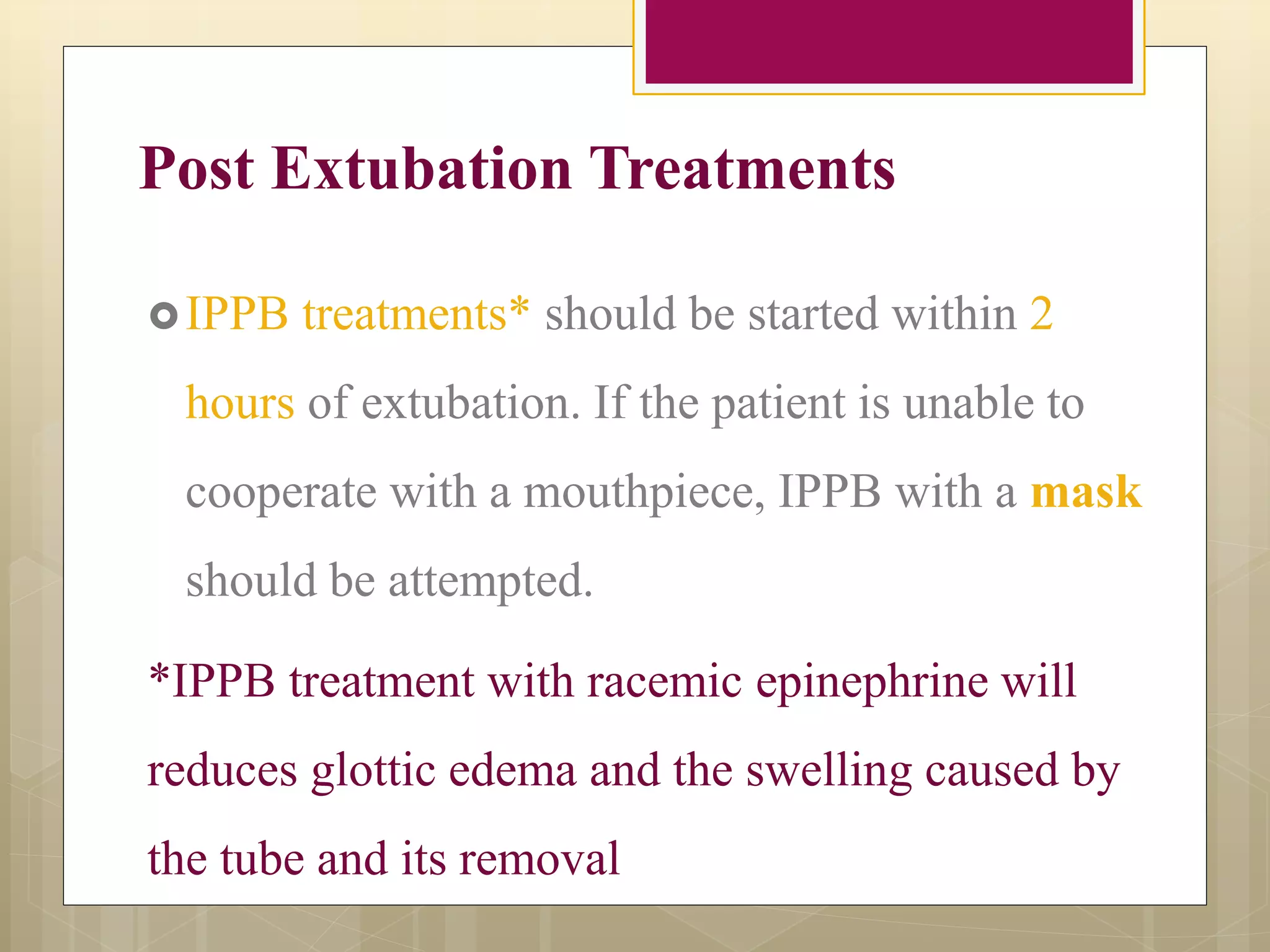 Post Extubation Treatments

IPPB treatments* should be started within 2 hours of extubation. If the patient is unable to cooperate with a mouthpiece, IPPB with a mask should be attempted.

*IPPB treatment with racemic epinephrine will reduces glottic edema and the swelling caused by the tube and its removal